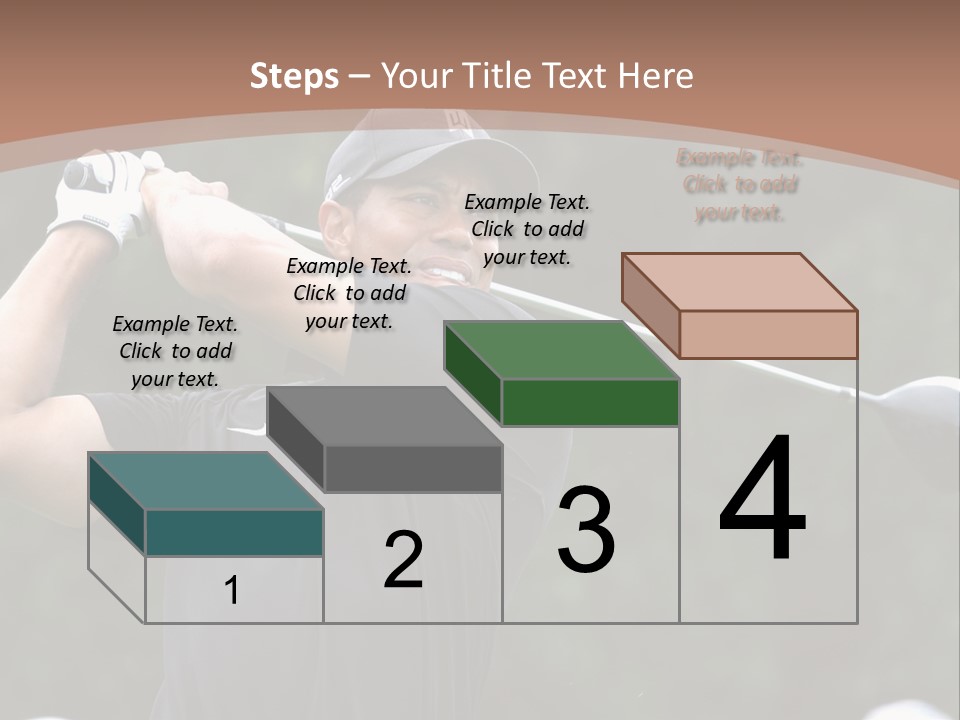 Steps – Your Title Text Here

Example Text. Click to add your text.

Example Text. Click to add your text.

Example Text. Click to add your text.

Example Text. Click to add your text.

1

2

3

4